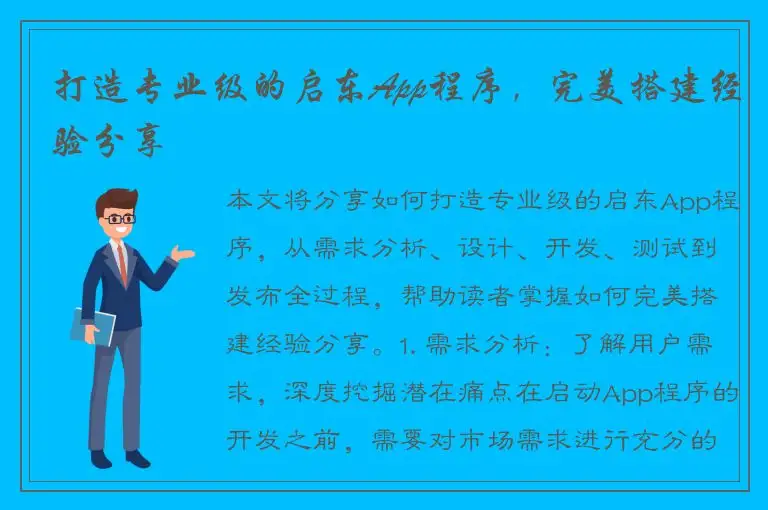 打造专业级的启东App程序，完美搭建经验分享

本文将分享如何打造专业级的启东App程序，从需求分析、设计、开发、测试到发布全过程，帮助读者掌握如何完美搭建经验分享。1. 需求分析：了解用户需求，深度挖掘潜在痛点在启动App程序的开发之前，需要对市场需求进行充分的